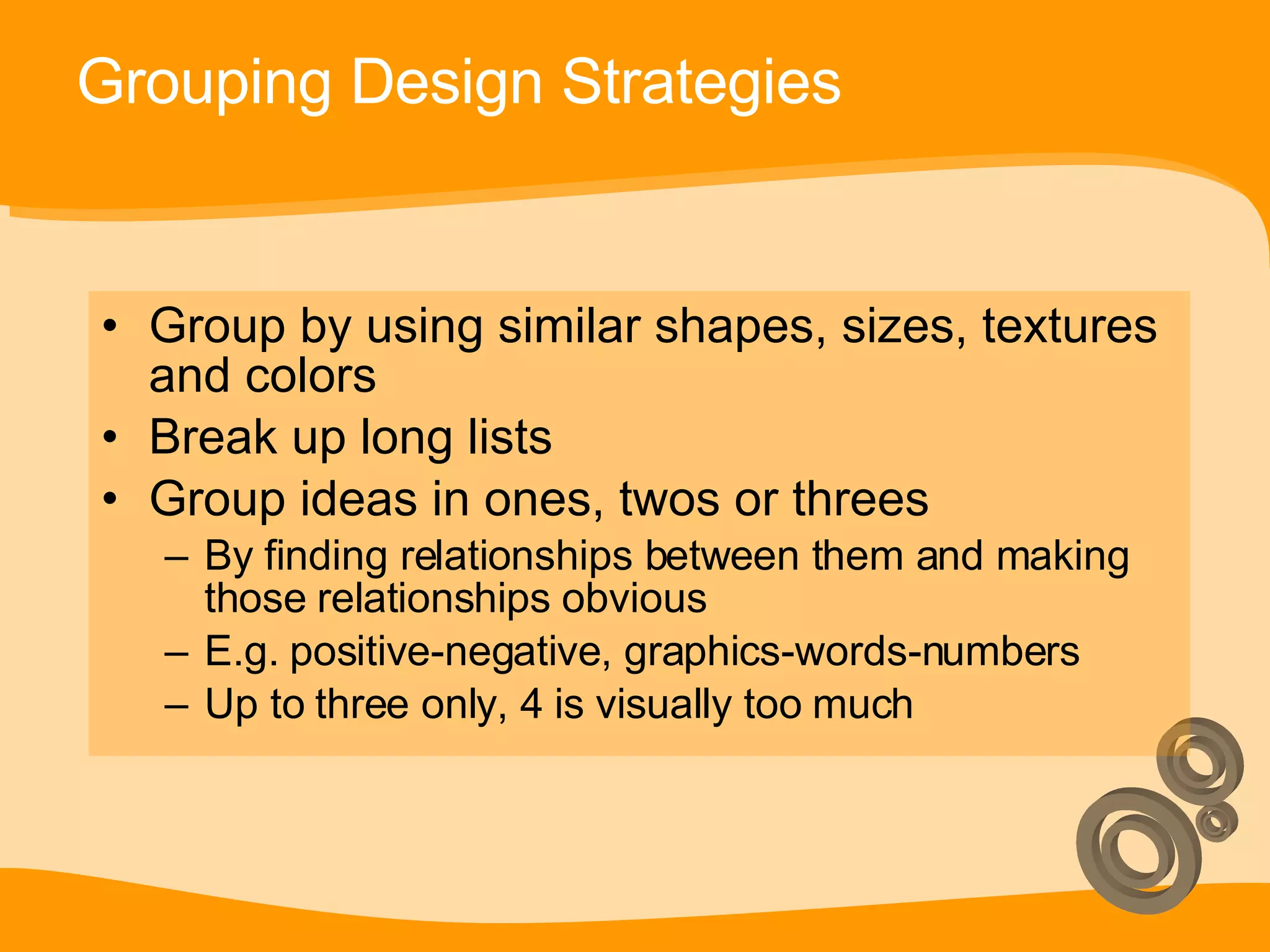 Grouping Design Strategies

• Group by using similar shapes, sizes, textures and colors
• Break up long lists
• Group ideas in ones, twos or threes
– By finding relationships between them and making those relationships obvious
– E.g. positive-negative, graphics-words-numbers
– Up to three only, 4 is visually too much